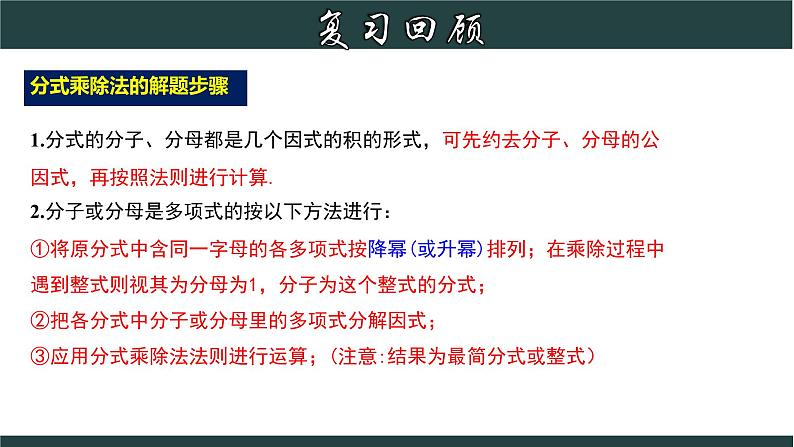 复习回顾

分式乘除法的解题步骤

1.分式的分子、分母都是几个因式的积的形式，可先约去分子、分母的公因式，再按照法则进行计算.

2.分子或分母是多项式的按以下方法进行：

①将原分式中含同一字母的各多项式按降幂（或升幂）排列；在乘除过程中遇到整式则视其为分母为1，分子为这个整式的分式；

②把各分式中分子或分母里的多项式分解因式；

③应用分式乘除法法则进行运算；（注意:结果为最简分式或整式）